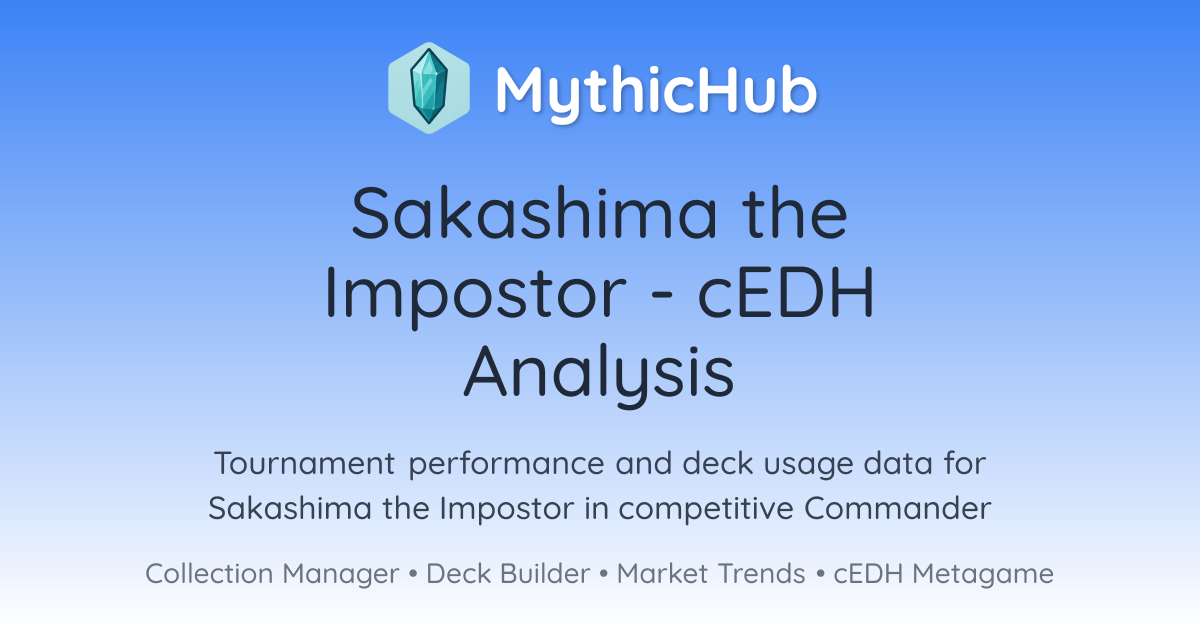 MythicHub

Sakashima the Impostor - cEDH Analysis

Tournament performance and deck usage data for Sakashima the Impostor in competitive Commander

Collection Manager • Deck Builder • Market Trends • cEDH Metagame